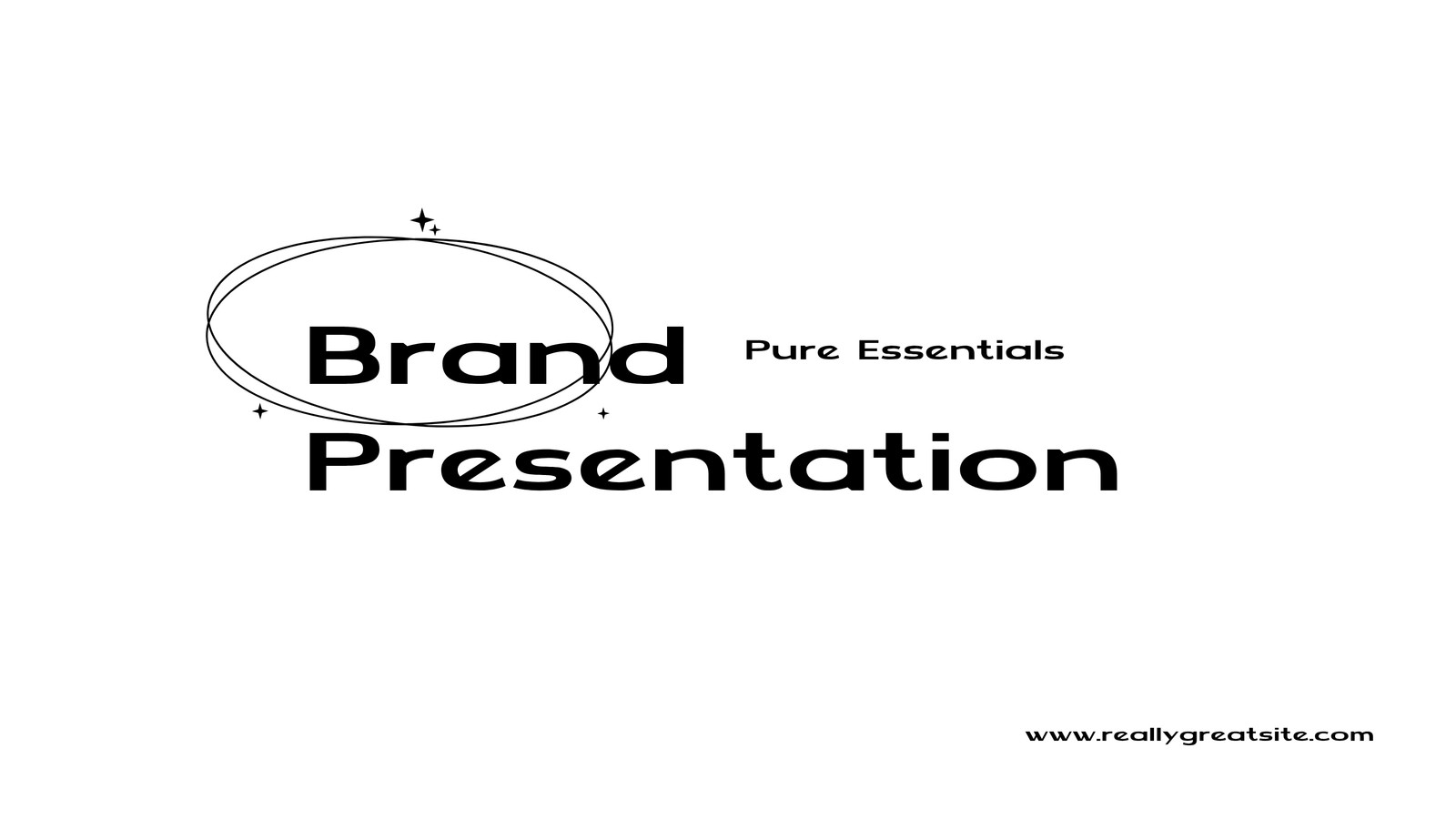 Brand

Pure Essentials

Presentation

www.reallygreatsite.com